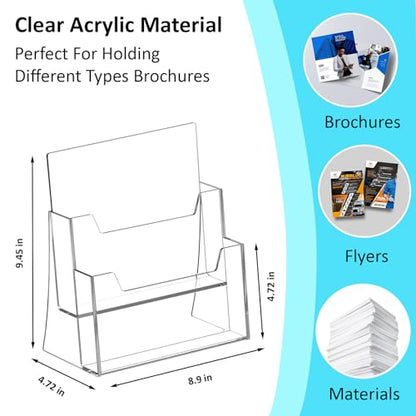 Clear Acrylic Material
Perfect For Holding
Different Types Brochures

9.45 in
4.72 in
4.72 in
8.9 in

Brochures
Flyers
Materials